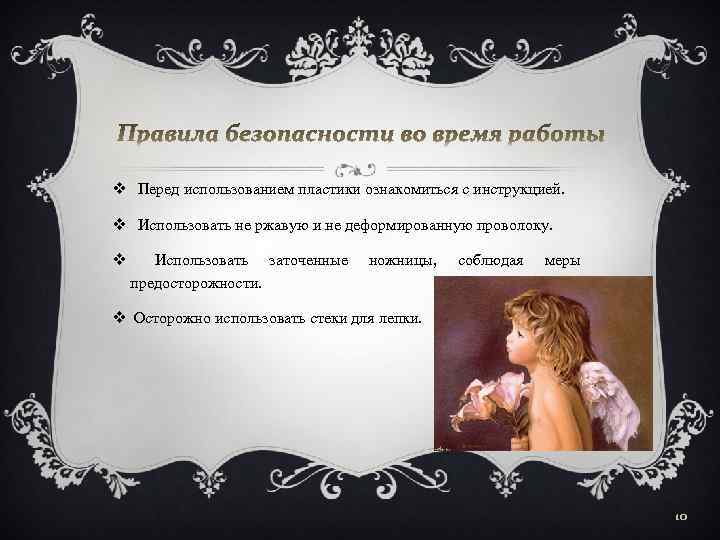 Правила безопасности во время работы

❖ Перед использованием пластики ознакомиться с инструкцией.

❖ Использовать не ржавую и не деформированную проволоку.

❖ Использовать заточенные ножницы, соблюдая меры предосторожности.

❖ Осторожно использовать стеки для лепки.

10